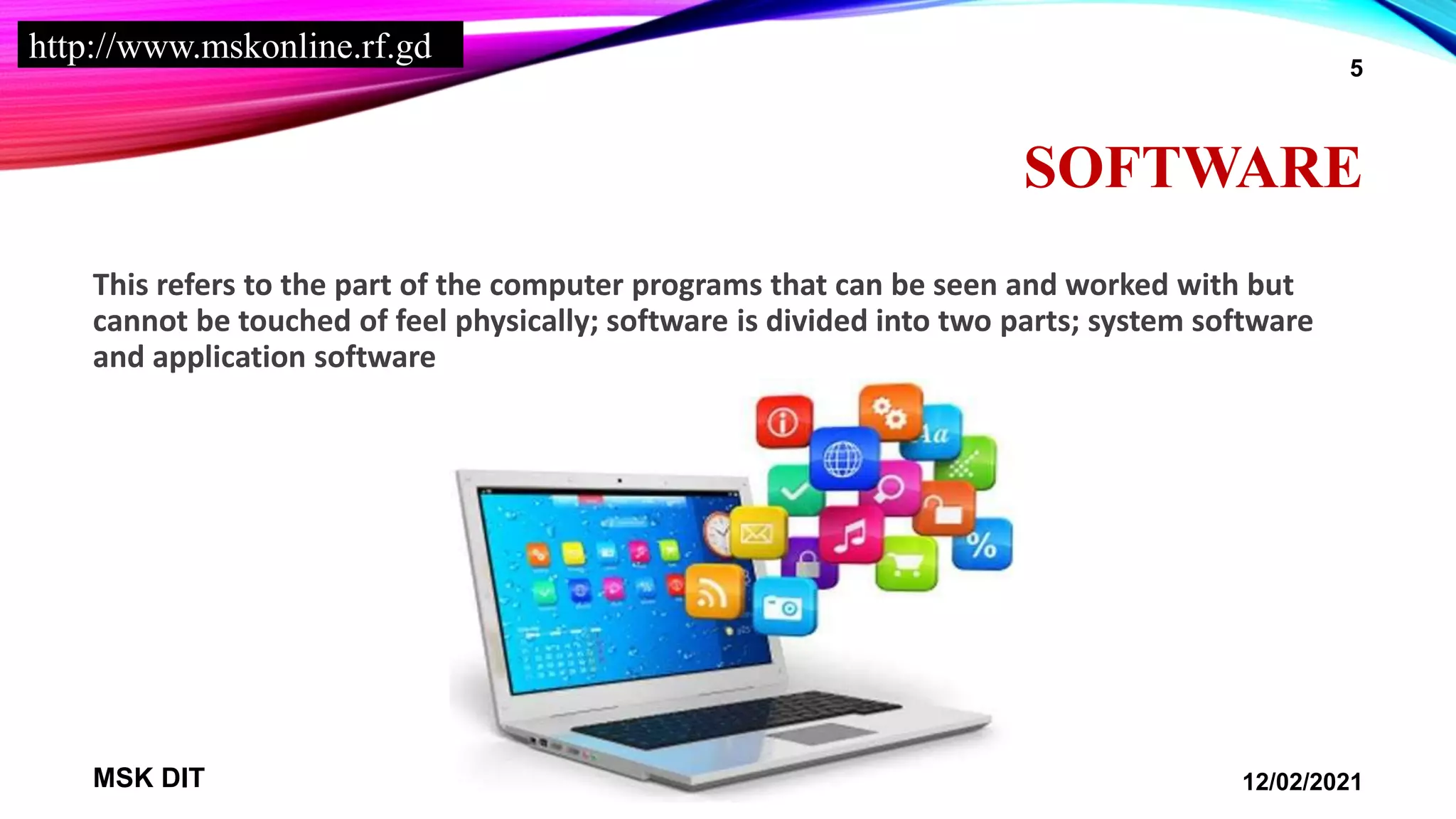 http://www.mskonline.rf.gd

5

SOFTWARE

This refers to the part of the computer programs that can be seen and worked with but cannot be touched of feel physically; software is divided into two parts; system software and application software

Aa

%

MSK DIT

12/02/2021